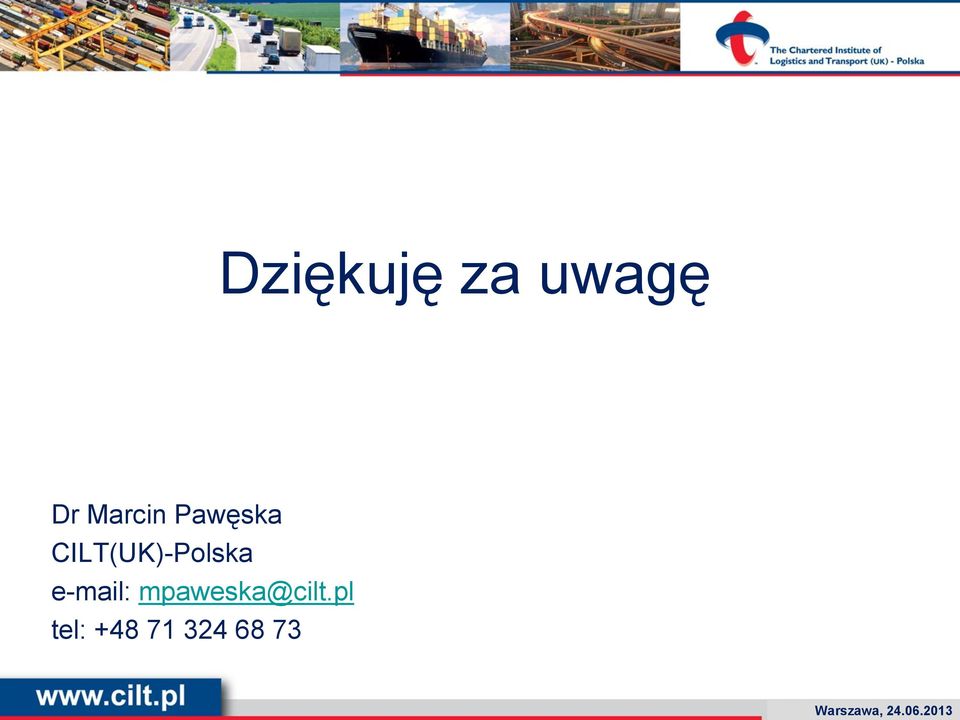 The Chartered Institute of Logistics and Transport (UK) - Polska

Dziękuję za uwagę

Dr Marcin Pawęska
CILT(UK)-Polska
e-mail: mpaweska@cilt.pl
tel: +48 71 324 68 73

www.cilt.pl

Warszawa, 24.06.2013